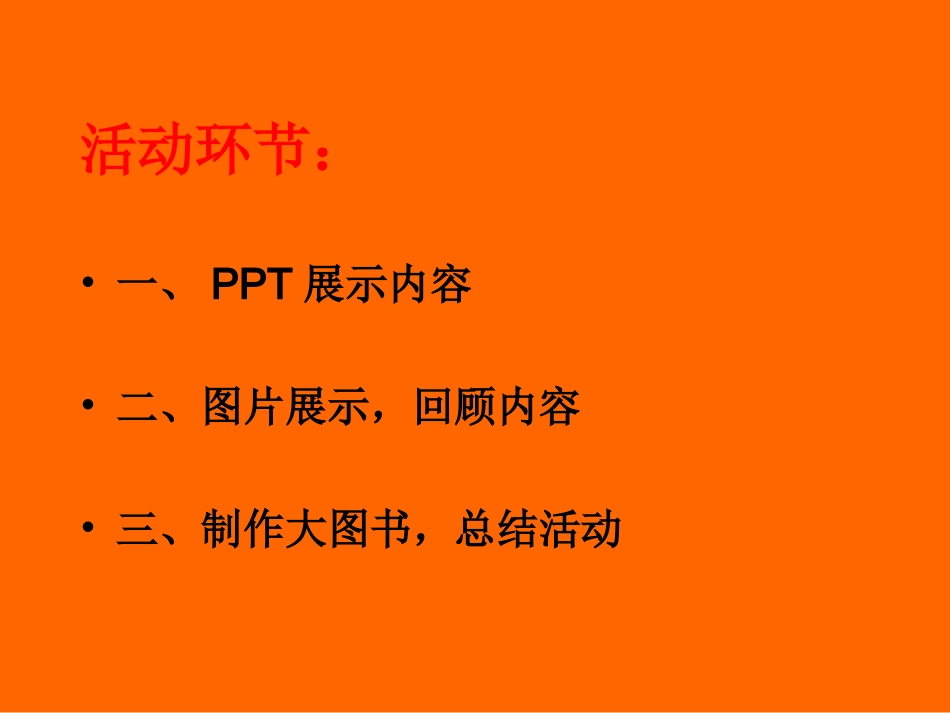 活动环节：

• 一、 PPT 展示内容

• 二、图片展示，回顾内容

• 三、制作大图书，总结活动